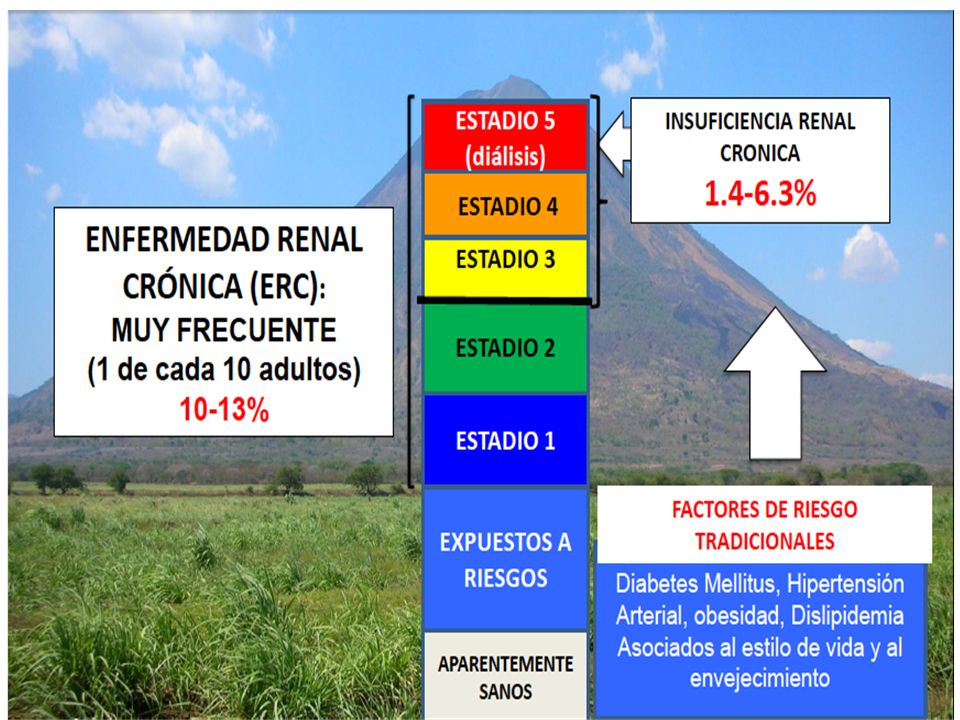 ENFERMEDAD RENAL CRÓNICA (ERC): MUY FRECUENTE (1 de cada 10 adultos)
10-13%

ESTADIO 5 (diálisis)

ESTADIO 4

ESTADIO 3

ESTADIO 2

ESTADIO 1

EXPUESTOS A RIESGOS

APARENTEMENTE SANOS

INSUFICIENCIA RENAL CRONICA
1.4-6.3%

FACTORES DE RIESGO TRADICIONALES

Diabetes Mellitus, Hipertensión Arterial, obesidad, Dislipidemia
Asociados al estilo de vida y al envejecimiento